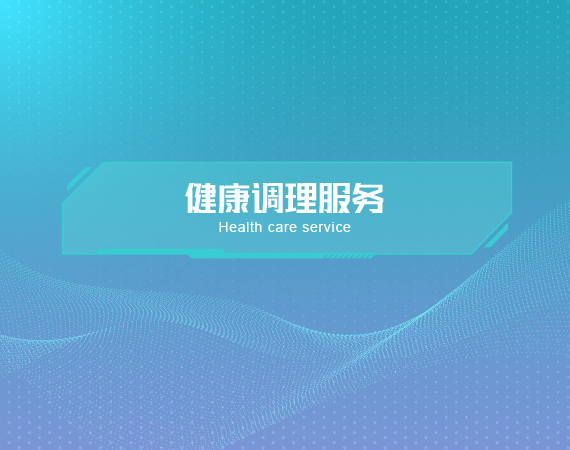 健康调理服务
Health care service